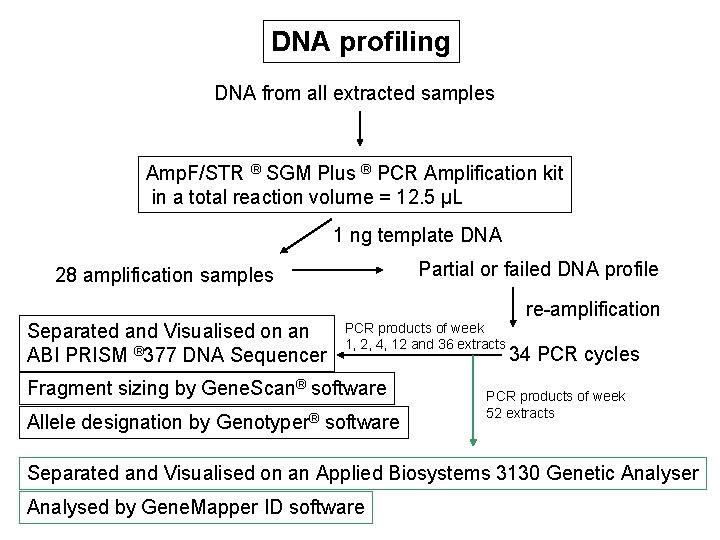 DNA profiling

DNA from all extracted samples

AmpF/STR ® SGM Plus ® PCR Amplification kit in a total reaction volume = 12.5 μL

1 ng template DNA

28 amplification samples

Partial or failed DNA profile

re-amplification

34 PCR cycles

PCR products of week 1, 2, 4, 12 and 36 extracts

Separated and Visualised on an ABI PRISM ®377 DNA Sequencer

Fragment sizing by GeneScan® software

Allele designation by Genotyper® software

PCR products of week 52 extracts

Separated and Visualised on an Applied Biosystems 3130 Genetic Analyser

Analysed by GeneMapper ID software